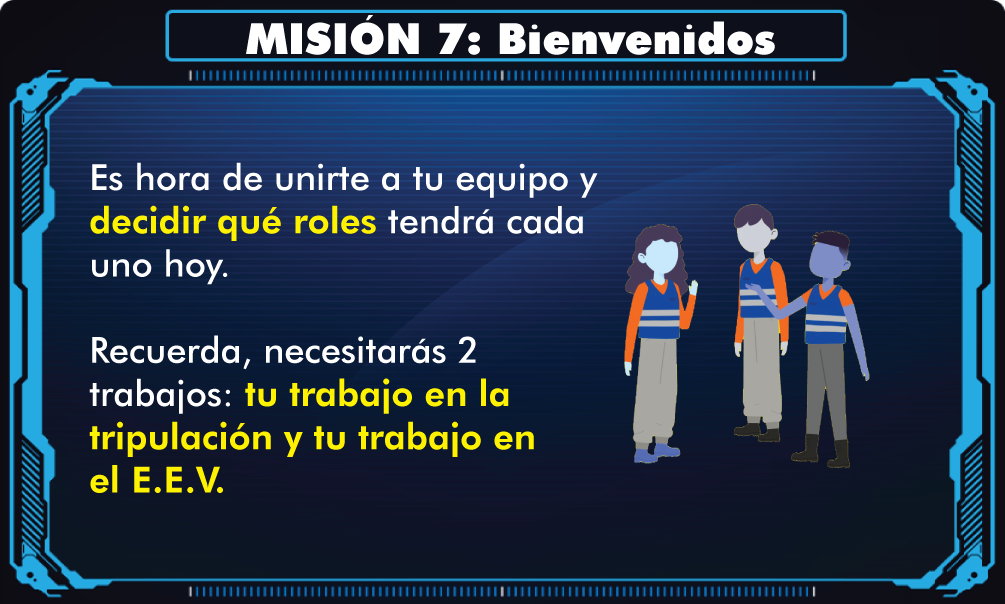 MISIÓN 7: Bienvenidos

Es hora de unirte a tu equipo y decidir qué roles tendrá cada uno hoy.

Recuerda, necesitarás 2 trabajos: tu trabajo en la tripulación y tu trabajo en el E.E.V.